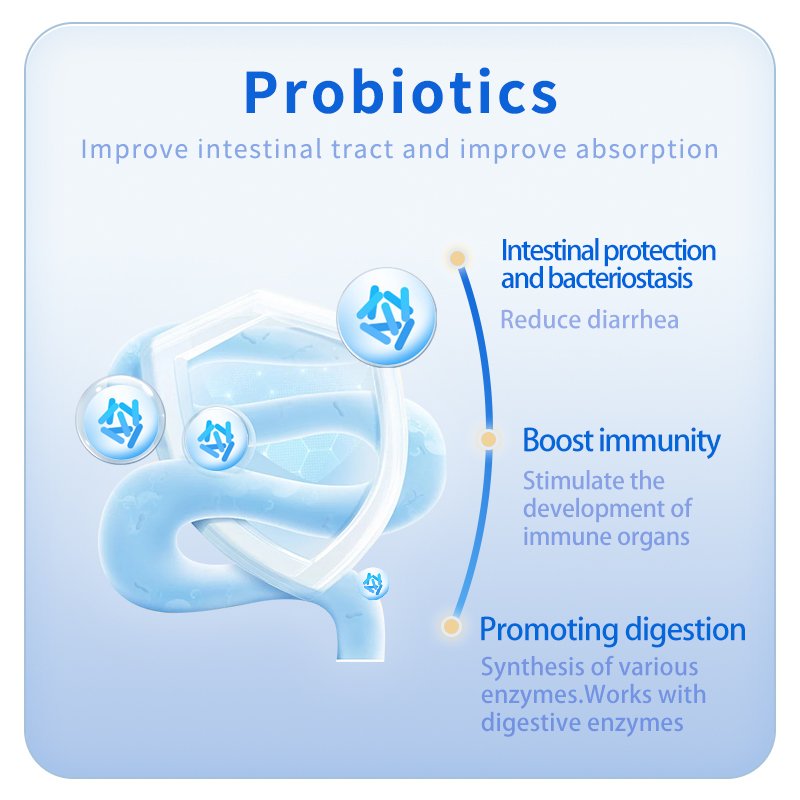 Probiotics

Improve intestinal tract and improve absorption

Intestinal protection and bacteriostasis

Reduce diarrhea

Boost immunity

Stimulate the development of immune organs

Promoting digestion

Synthesis of various enzymes.Works with digestive enzymes